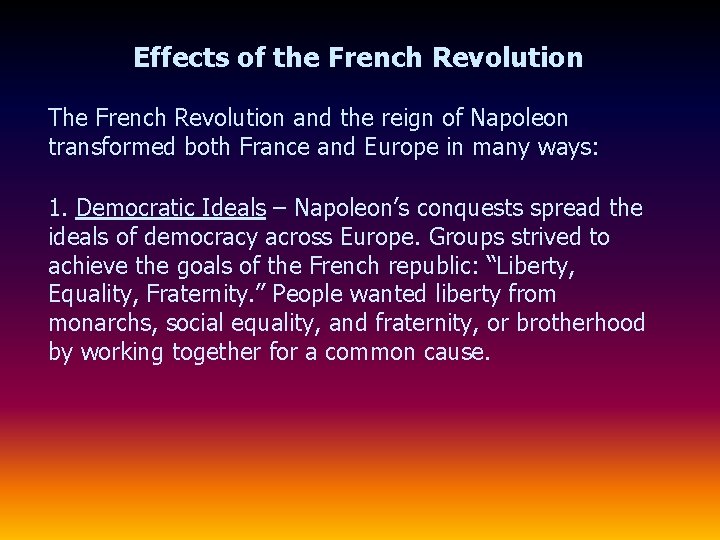 Effects of the French Revolution

The French Revolution and the reign of Napoleon transformed both France and Europe in many ways:

1. Democratic Ideals – Napoleon's conquests spread the ideals of democracy across Europe. Groups strived to achieve the goals of the French republic: "Liberty, Equality, Fraternity." People wanted liberty from monarchs, social equality, and fraternity, or brotherhood by working together for a common cause.